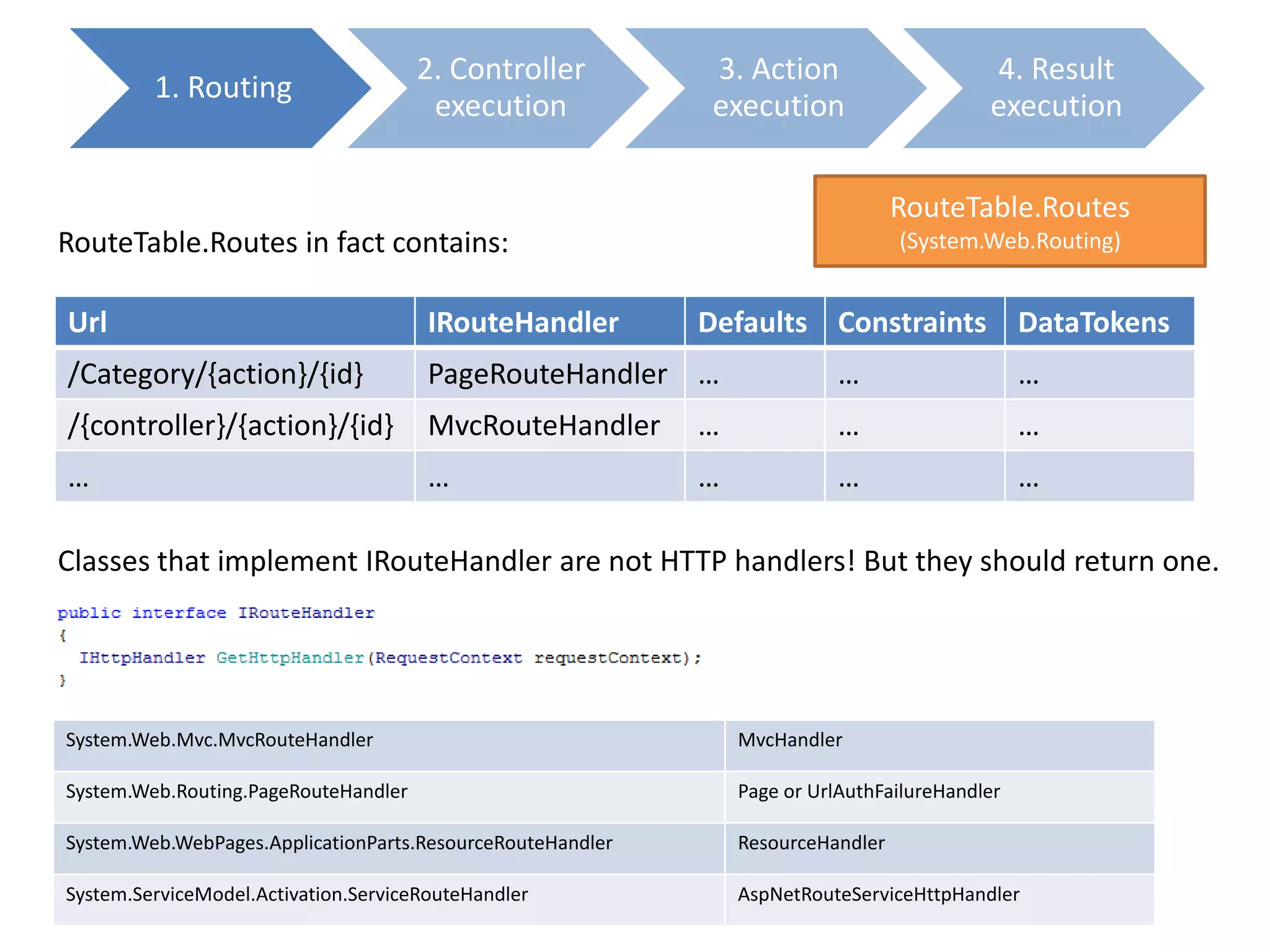 1. Routing

2. Controller execution

3. Action execution

4. Result execution

RouteTable.Routes
(System.Web.Routing)

RouteTable.Routes in fact contains:

| Url | IRouteHandler | Defaults | Constraints | DataTokens |
|---|---|---|---|---|
| /Category/{action}/{id} | PageRouteHandler | … | … | … |
| /{controller}/{action}/{id} | MvcRouteHandler | … | … | … |
| … | … | … | … | … |

Classes that implement IRouteHandler are not HTTP handlers! But they should return one.

public interface IRouteHandler
{
  IHttpHandler GetHttpHandler(RequestContext requestContext);
}

| System.Web.Mvc.MvcRouteHandler | MvcHandler |
|---|---|
| System.Web.Routing.PageRouteHandler | Page or UrlAuthFailureHandler |
| System.Web.WebPages.ApplicationParts.ResourceRouteHandler | ResourceHandler |
| System.ServiceModel.Activation.ServiceRouteHandler | AspNetRouteServiceHttpHandler |